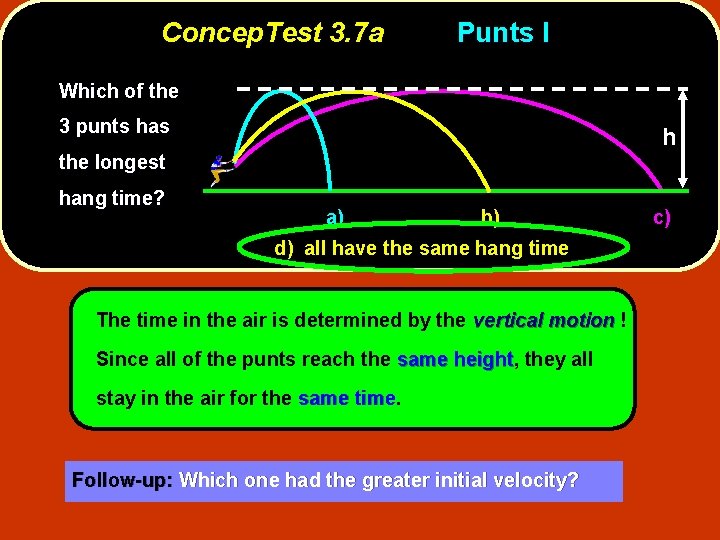 ConcepTest 3.7a Punts I

Which of the 3 punts has the longest hang time?

h

a) b) c)

d) all have the same hang time

The time in the air is determined by the vertical motion ! Since all of the punts reach the same height, they all stay in the air for the same time.

Follow-up: Which one had the greater initial velocity?